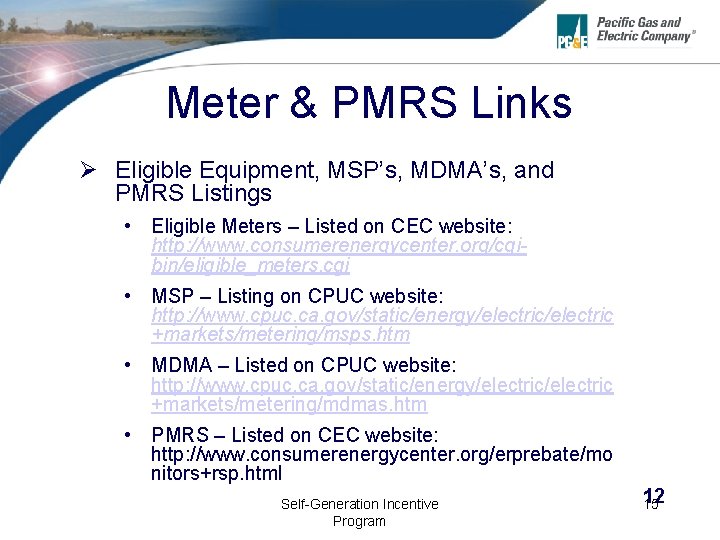 PG&E Pacific Gas and Electric Company®

Meter & PMRS Links

➢ Eligible Equipment, MSP's, MDMA's, and PMRS Listings

• Eligible Meters – Listed on CEC website: http://www.consumerenergycenter.org/cgi-bin/eligible_meters.cgi

• MSP – Listing on CPUC website: http://www.cpuc.ca.gov/static/energy/electric/electric+markets/metering/msps.htm

• MDMA – Listed on CPUC website: http://www.cpuc.ca.gov/static/energy/electric/electric+markets/metering/mdmas.htm

• PMRS – Listed on CEC website: http://www.consumerenergycenter.org/erprebate/monitors+rsp.html

Self-Generation Incentive Program

12

15